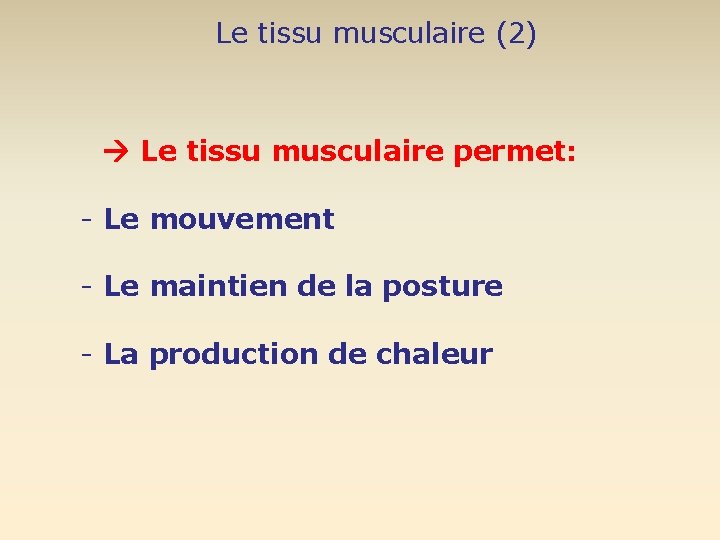 Le tissu musculaire (2)

→ Le tissu musculaire permet:

- Le mouvement

- Le maintien de la posture

- La production de chaleur